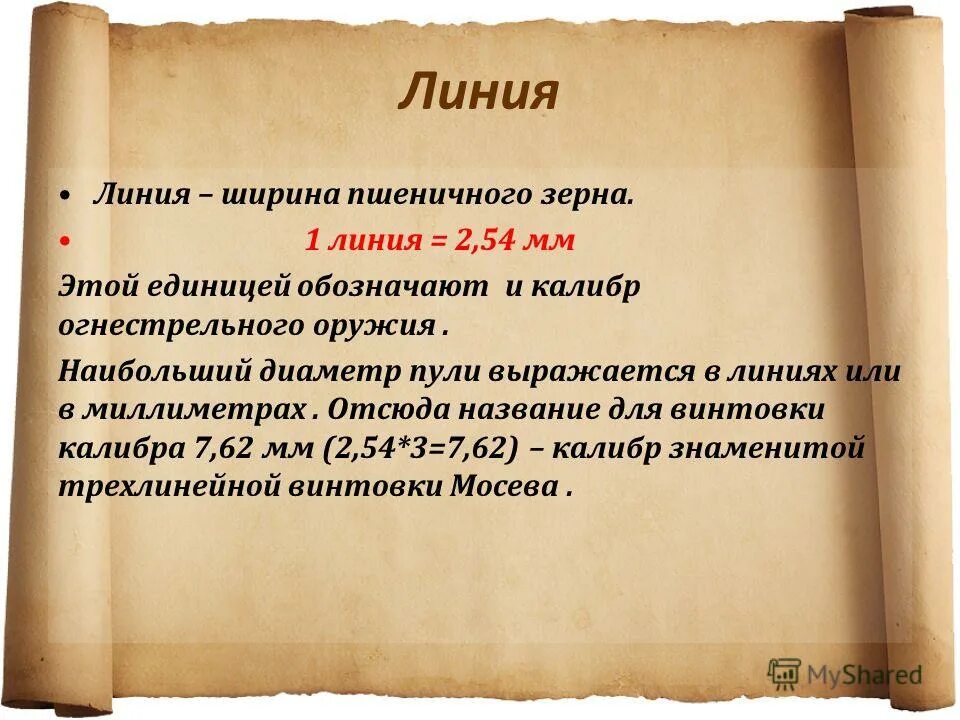 Линия

• Линия – ширина пшеничного зерна.

• 1 линия = 2,54 мм

Этой единицей обозначают и калибр огнестрельного оружия .

Наибольший диаметр пули выражается в линиях или в миллиметрах . Отсюда название для винтовки калибра 7,62 мм (2,54*3=7,62) – калибр знаменитой трехлинейной винтовки Мосева .

MyShared